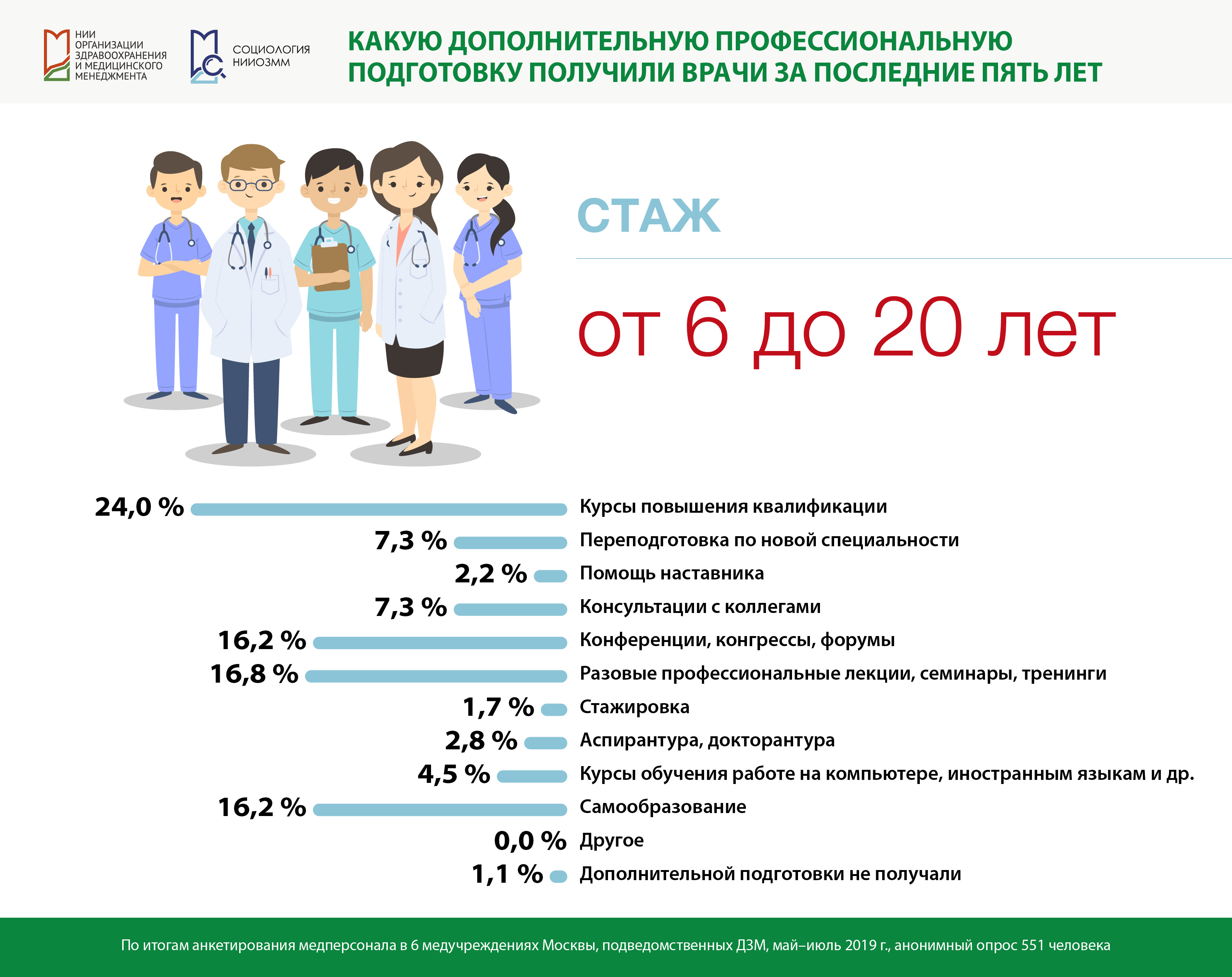 НИИ ОРГАНИЗАЦИИ ЗДРАВООХРАНЕНИЯ И МЕДИЦИНСКОГО МЕНЕДЖМЕНТА

СОЦИОЛОГИЯ НИИОЗММ

КАКУЮ ДОПОЛНИТЕЛЬНУЮ ПРОФЕССИОНАЛЬНУЮ ПОДГОТОВКУ ПОЛУЧИЛИ ВРАЧИ ЗА ПОСЛЕДНИЕ ПЯТЬ ЛЕТ

СТАЖ

от 6 до 20 лет

24,0 % Курсы повышения квалификации
7,3 % Переподготовка по новой специальности
2,2 % Помощь наставника
7,3 % Консультации с коллегами
16,2 % Конференции, конгрессы, форумы
16,8 % Разовые профессиональные лекции, семинары, тренинги
1,7 % Стажировка
2,8 % Аспирантура, докторантура
4,5 % Курсы обучения работе на компьютере, иностранным языкам и др.
16,2 % Самообразование
0,0 % Другое
1,1 % Дополнительной подготовки не получали

По итогам анкетирования медперсонала в 6 медучреждениях Москвы, подведомственных ДЗМ, май–июль 2019 г., анонимный опрос 551 человека